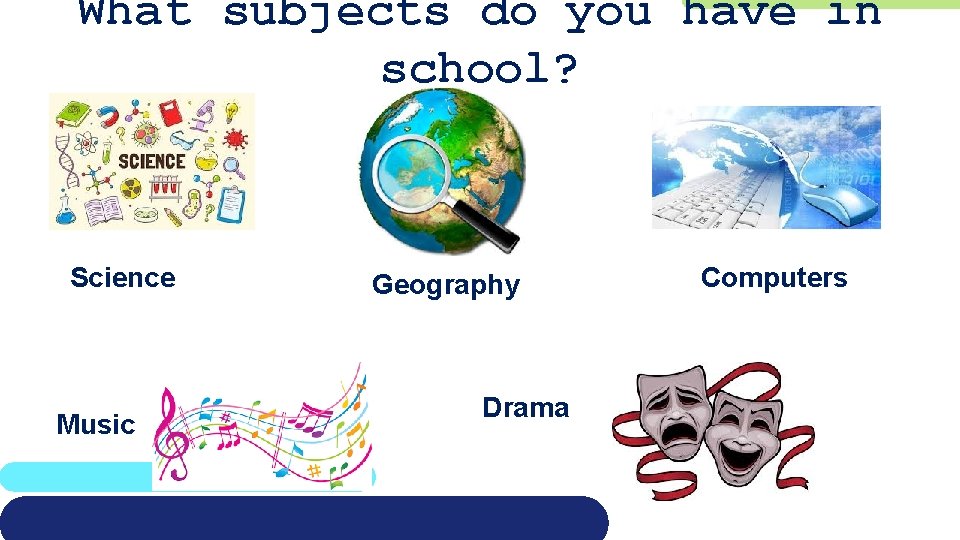 What subjects do you have in school?

SCIENCE

Science

Geography

Computers

Music

Drama